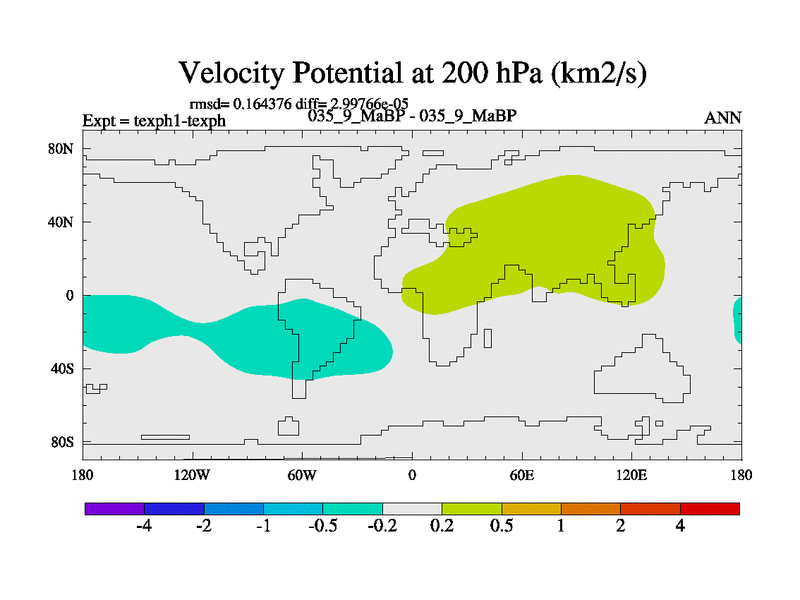 Velocity Potential at 200 hPa (km2/s)

rmsd= 0.164376 diff= 2.99766e-05

Expt = texph1-texph

035_9_MaBP - 035_9_MaBP

ANN

80N
40N
0
40S
80S

180
120W
60W
0
60E
120E
180

-4
-2
-1
-0.5
-0.2
0.2
0.5
1
2
4